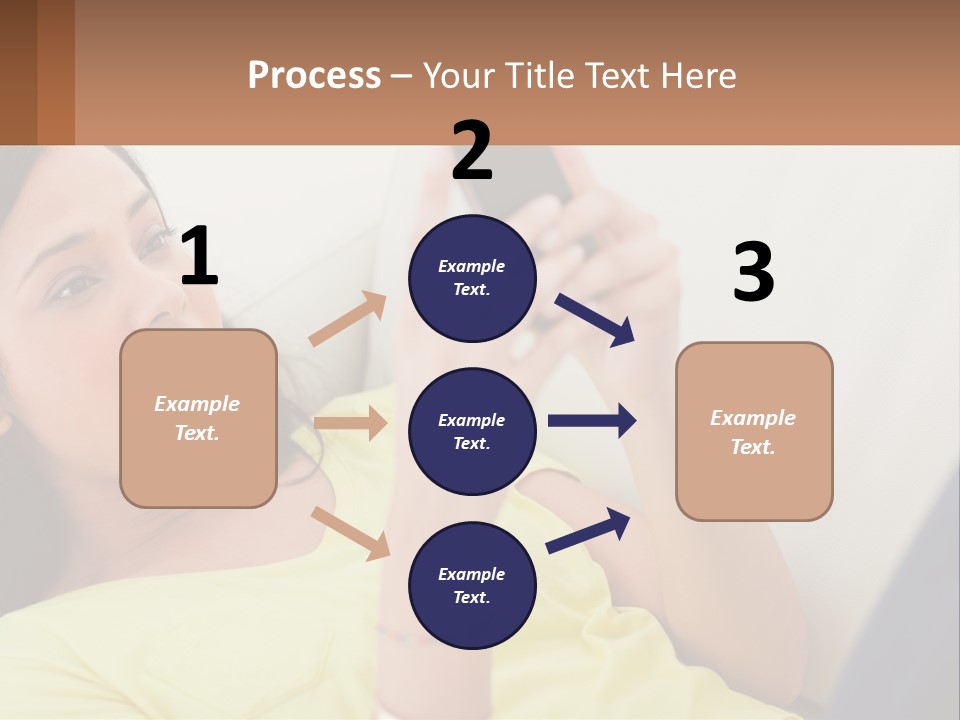 Process – Your Title Text Here

1

Example Text.

2

Example Text.

Example Text.

Example Text.

3

Example Text.